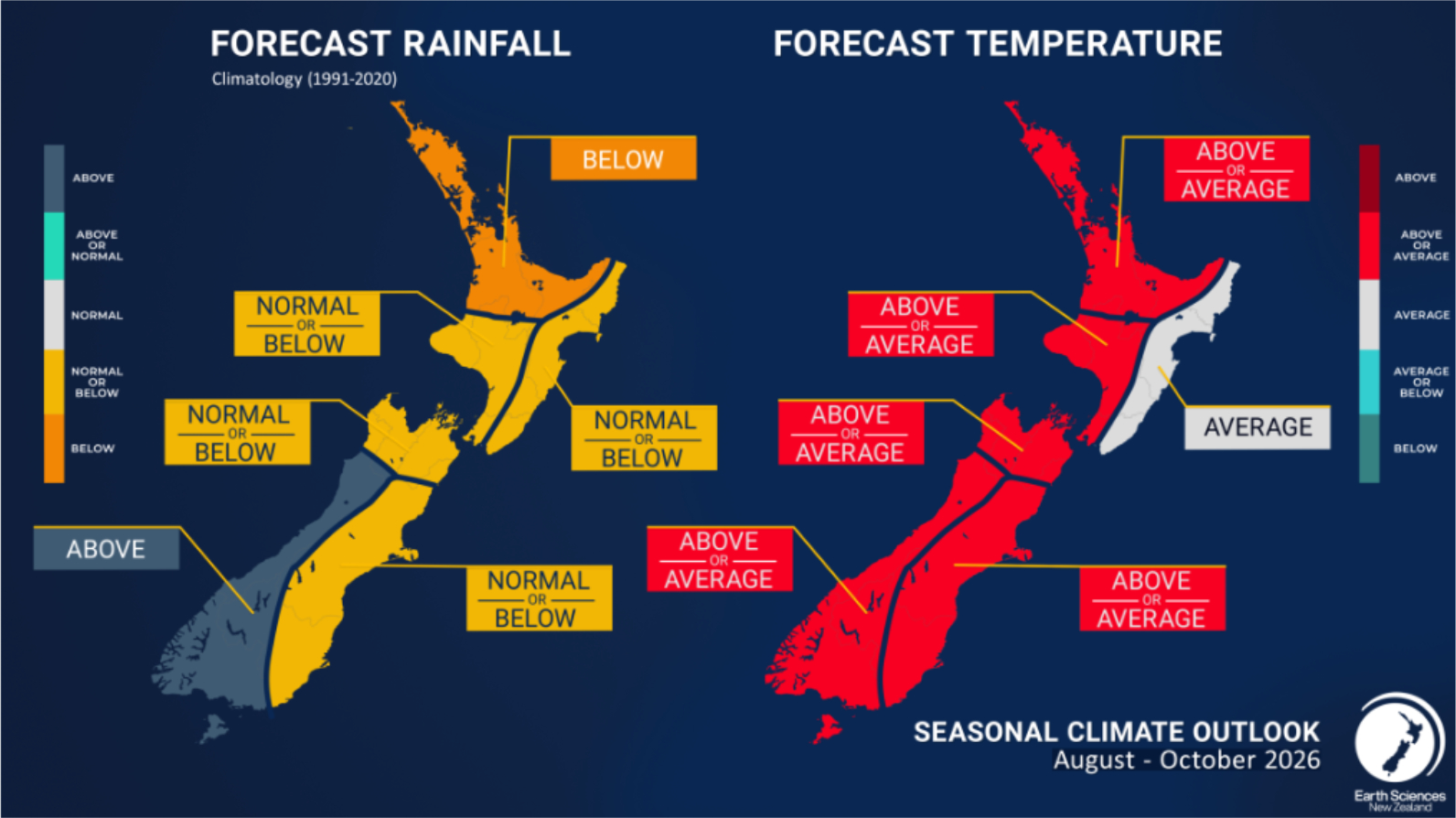 FORECAST RAINFALL

Climatology (1991-2020)

ABOVE

ABOVE OR NORMAL

NORMAL

NORMAL OR BELOW

BELOW

BELOW

NORMAL OR BELOW

NORMAL OR BELOW

NORMAL OR BELOW

ABOVE

NORMAL OR BELOW

FORECAST TEMPERATURE

ABOVE OR AVERAGE

ABOVE OR AVERAGE

ABOVE OR AVERAGE

AVERAGE

ABOVE OR AVERAGE

ABOVE OR AVERAGE

ABOVE

ABOVE OR AVERAGE

AVERAGE

AVERAGE OR BELOW

BELOW

SEASONAL CLIMATE OUTLOOK
August - October 2026

Earth Sciences New Zealand